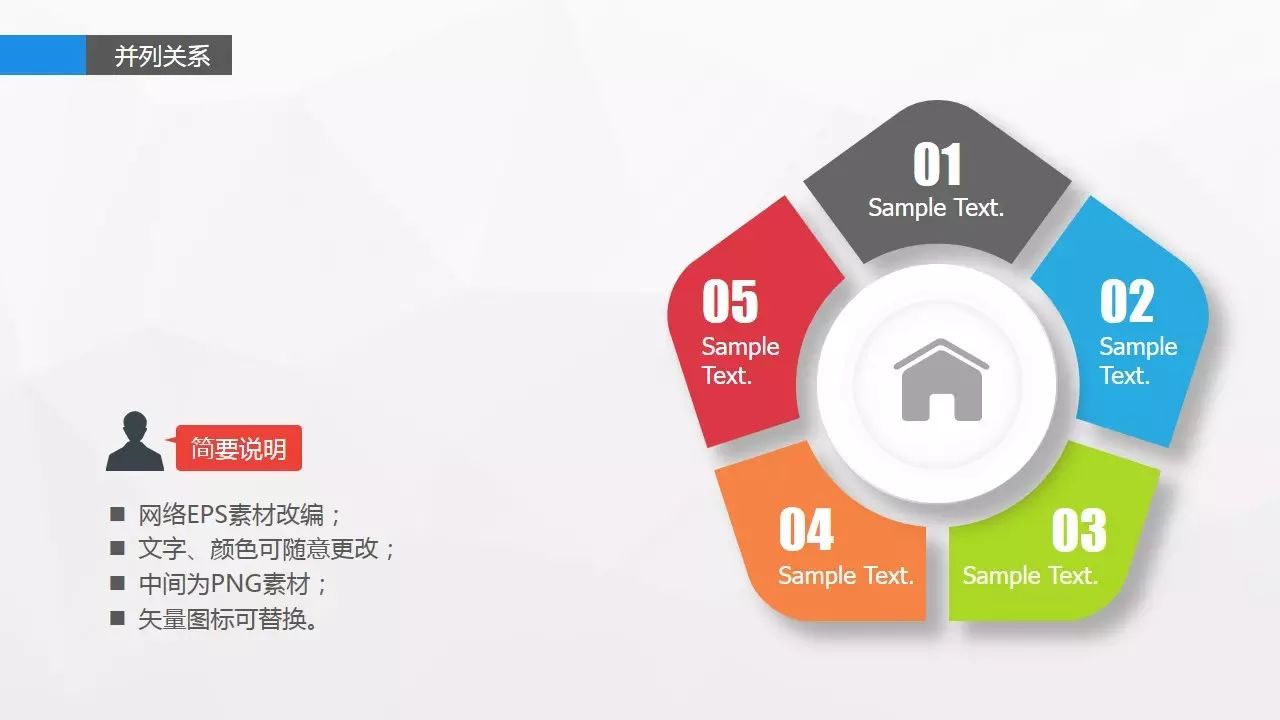 并列关系

简要说明

■ 网络EPS素材改编；
■ 文字、颜色可随意更改；
■ 中间为PNG素材；
■ 矢量图标可替换。

01
Sample Text.

02
Sample Text.

03
Sample Text.

04
Sample Text.

05
Sample Text.